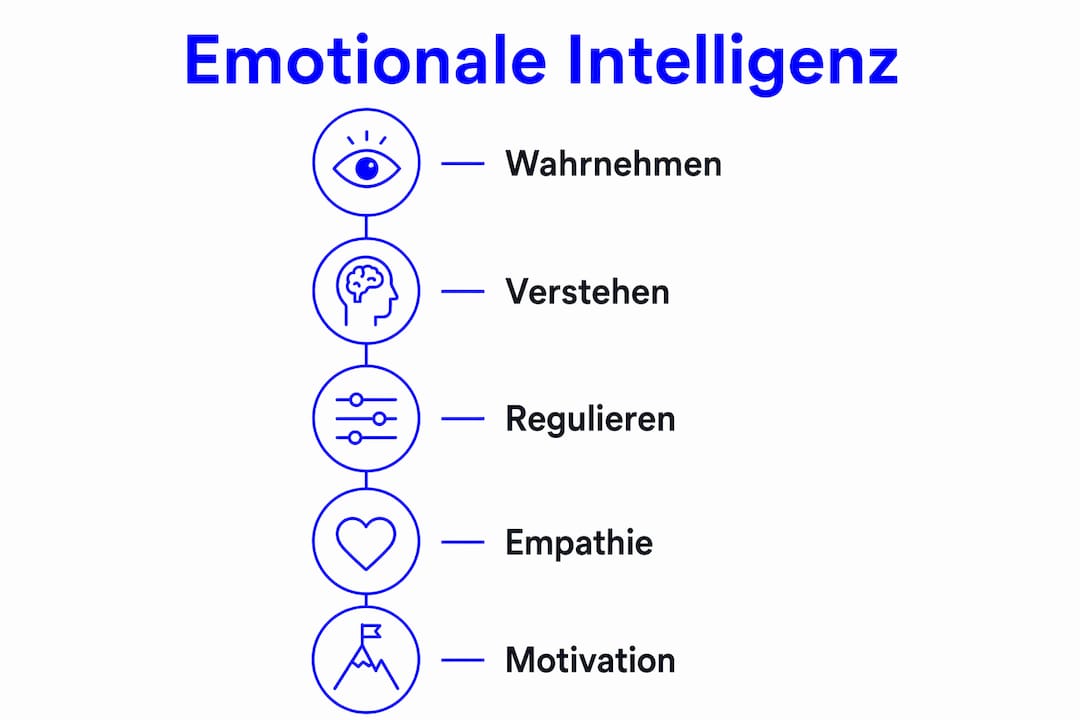 Emotionale Intelligenz

Wahrnehmen

Verstehen

Regulieren

Empathie

Motivation